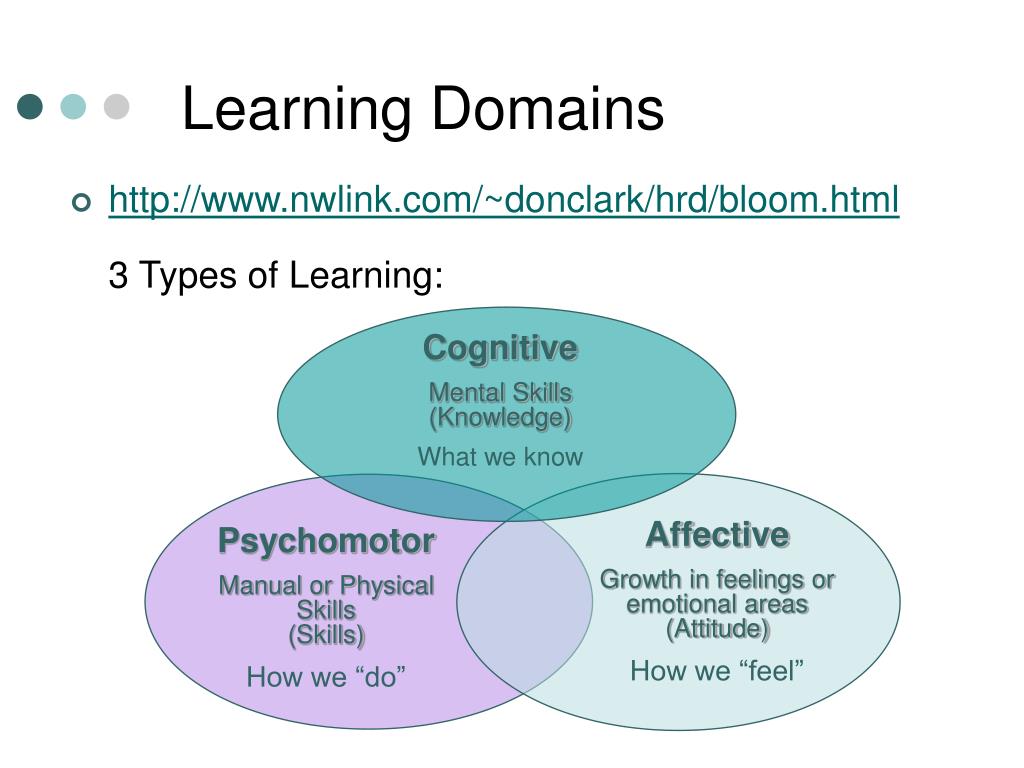 Learning Domains

http://www.nwlink.com/~donclark/hrd/bloom.html

3 Types of Learning:

Cognitive
Mental Skills
(Knowledge)
What we know

Psychomotor
Manual or Physical Skills
(Skills)
How we “do”

Affective
Growth in feelings or emotional areas
(Attitude)
How we “feel”